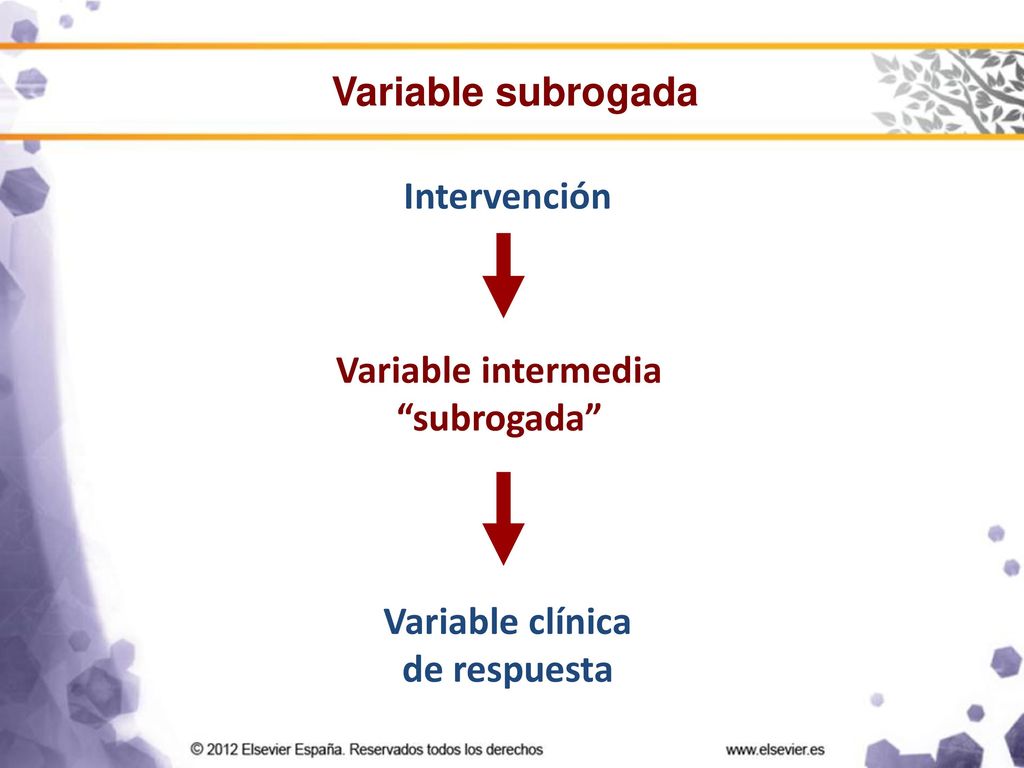 Variable subrogada

Intervención

Variable intermedia
“subrogada”

Variable clínica
de respuesta

© 2012 Elsevier España. Reservados todos los derechos

www.elsevier.es